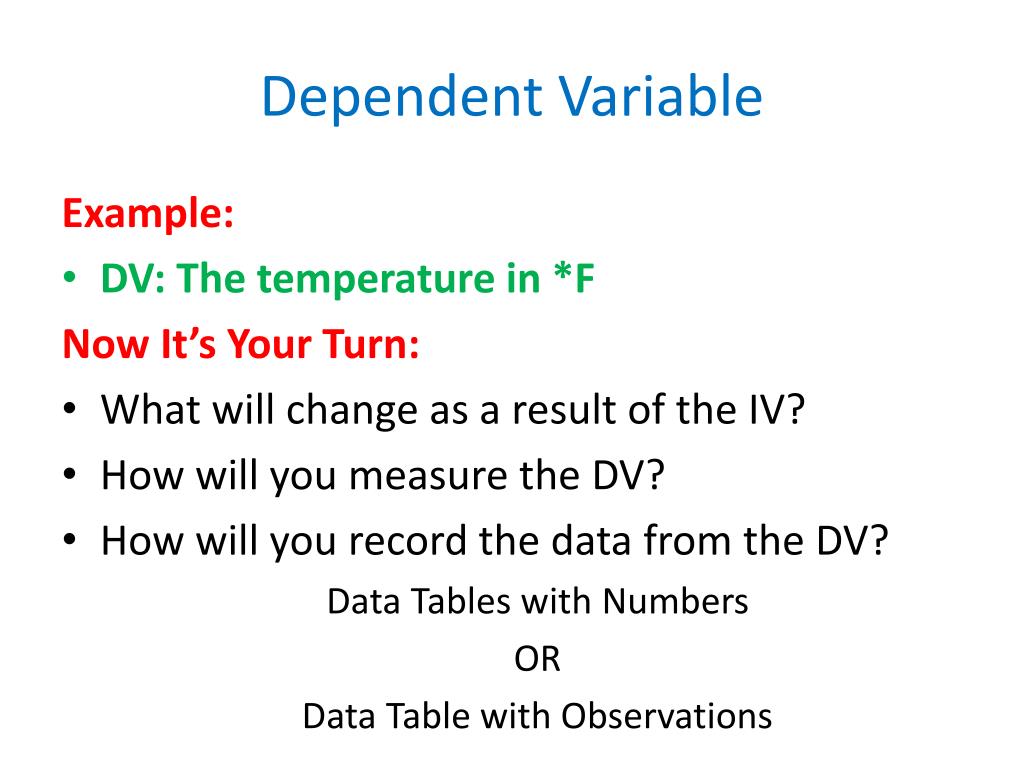 Dependent Variable

Example:

• DV: The temperature in *F

Now It's Your Turn:

• What will change as a result of the IV?
• How will you measure the DV?
• How will you record the data from the DV?

Data Tables with Numbers

OR

Data Table with Observations